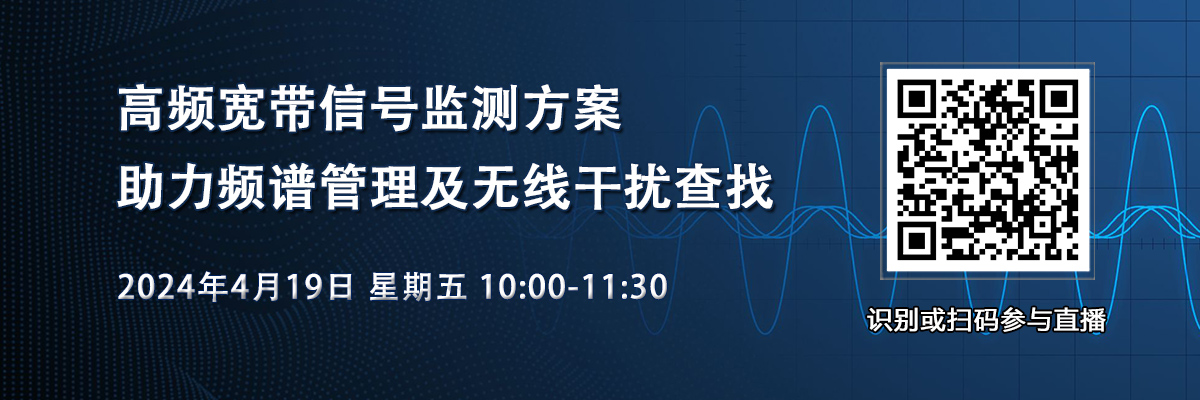 高频宽带信号监测方案
助力频谱管理及无线干扰查找

2024年4月19日 星期五 10:00-11:30

识别或扫码参与直播